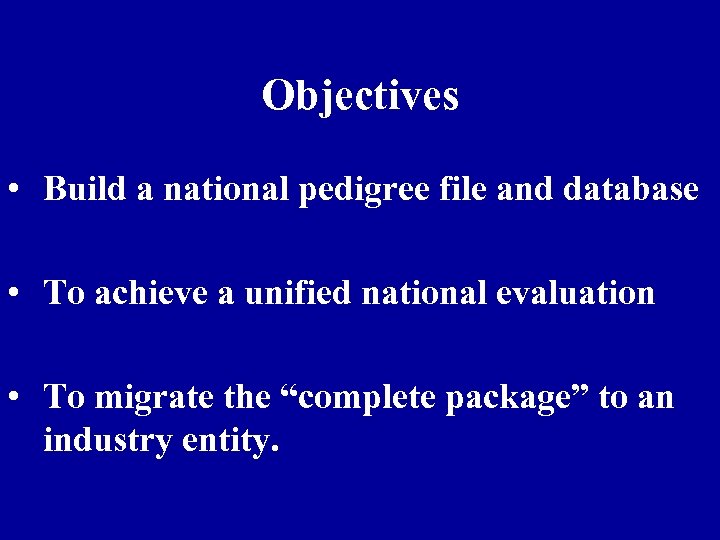 Objectives

• Build a national pedigree file and database

• To achieve a unified national evaluation

• To migrate the “complete package” to an industry entity.